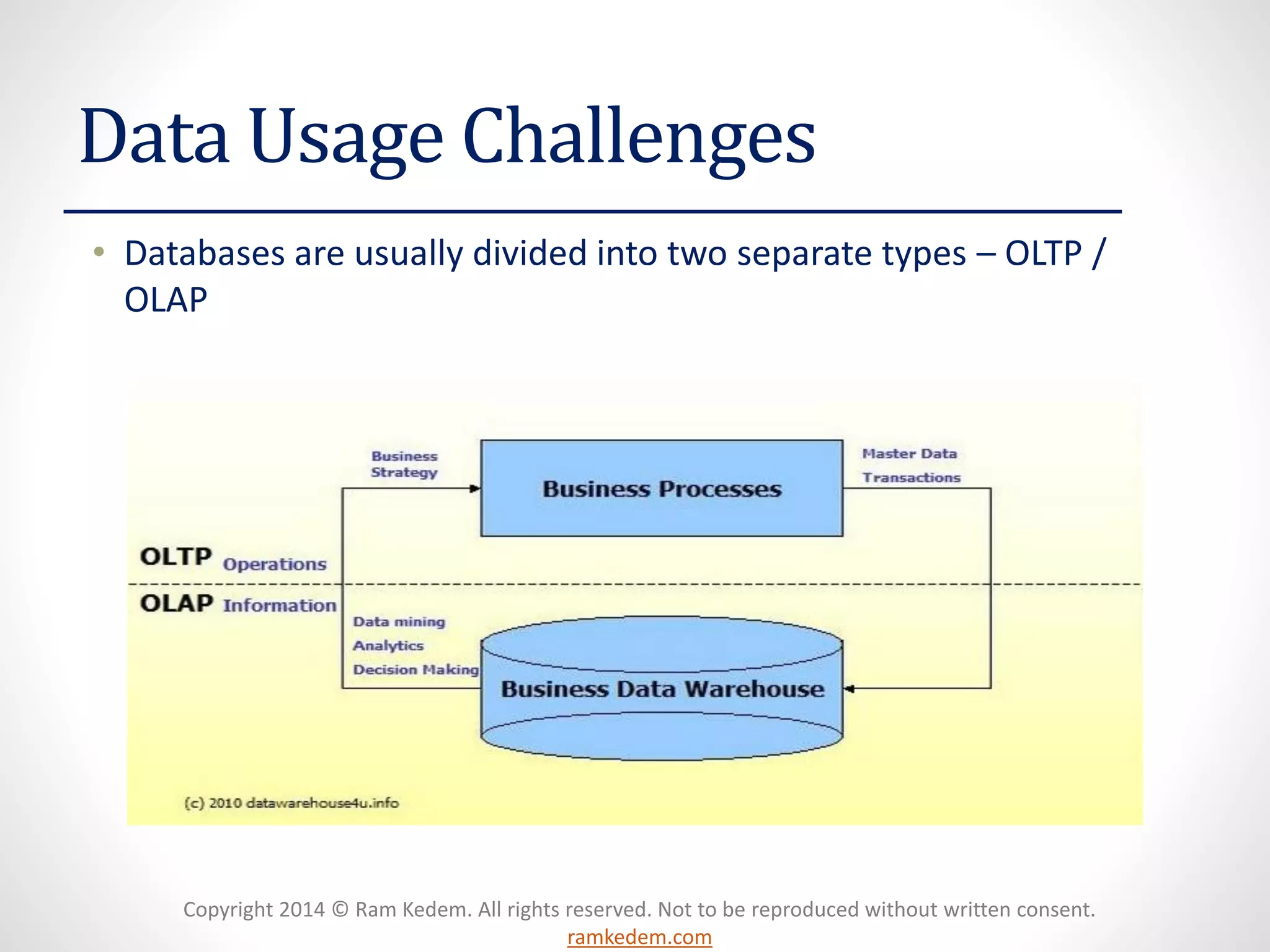 Data Usage Challenges

• Databases are usually divided into two separate types – OLTP / OLAP

Business Strategy

Business Processes

Master Data

Transactions

OLTP Operations

OLAP Information

Data mining

Analytics

Decision Making

Business Data Warehouse

(c) 2010 datawarehouse4u.info

Copyright 2014 © Ram Kedem. All rights reserved. Not to be reproduced without written consent.
ramkedem.com